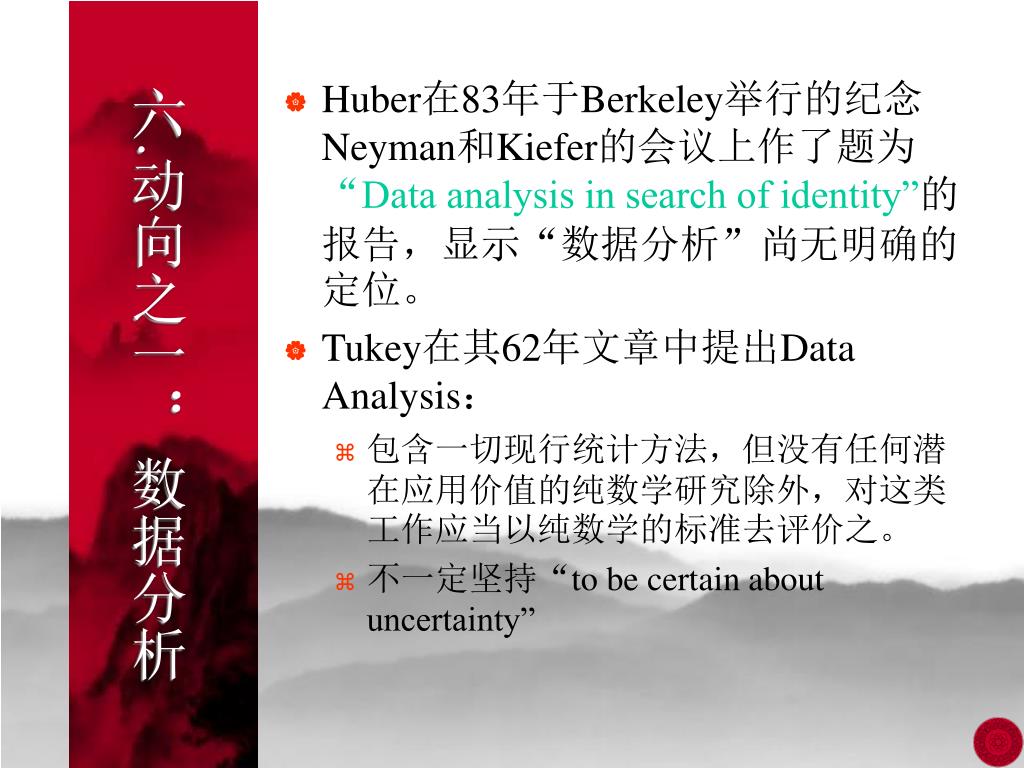 六.动向之一：数据分析

Huber在83年于Berkeley举行的纪念Neyman和Kiefer的会议上作了题为“Data analysis in search of identity”的报告，显示“数据分析”尚无明确的定位。

Tukey在其62年文章中提出Data Analysis：

包含一切现行统计方法，但没有任何潜在应用价值的纯数学研究除外，对这类工作应当以纯数学的标准去评价之。

不一定坚持“to be certain about uncertainty”